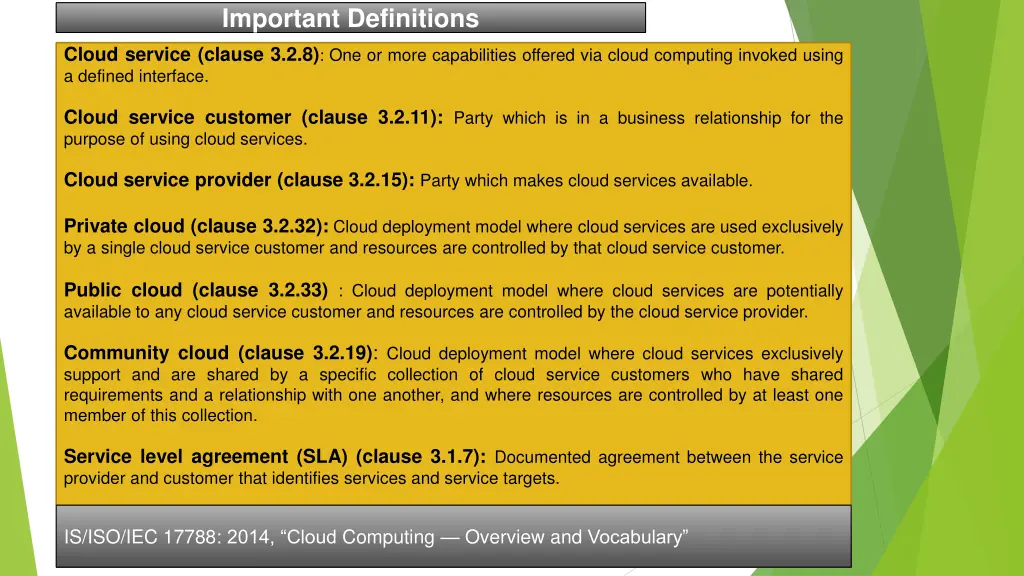 Important Definitions

Cloud service (clause 3.2.8): One or more capabilities offered via cloud computing invoked using a defined interface.

Cloud service customer (clause 3.2.11): Party which is in a business relationship for the purpose of using cloud services.

Cloud service provider (clause 3.2.15): Party which makes cloud services available.

Private cloud (clause 3.2.32): Cloud deployment model where cloud services are used exclusively by a single cloud service customer and resources are controlled by that cloud service customer.

Public cloud (clause 3.2.33) : Cloud deployment model where cloud services are potentially available to any cloud service customer and resources are controlled by the cloud service provider.

Community cloud (clause 3.2.19): Cloud deployment model where cloud services exclusively support and are shared by a specific collection of cloud service customers who have shared requirements and a relationship with one another, and where resources are controlled by at least one member of this collection.

Service level agreement (SLA) (clause 3.1.7): Documented agreement between the service provider and customer that identifies services and service targets.

IS/ISO/IEC 17788: 2014, “Cloud Computing — Overview and Vocabulary”